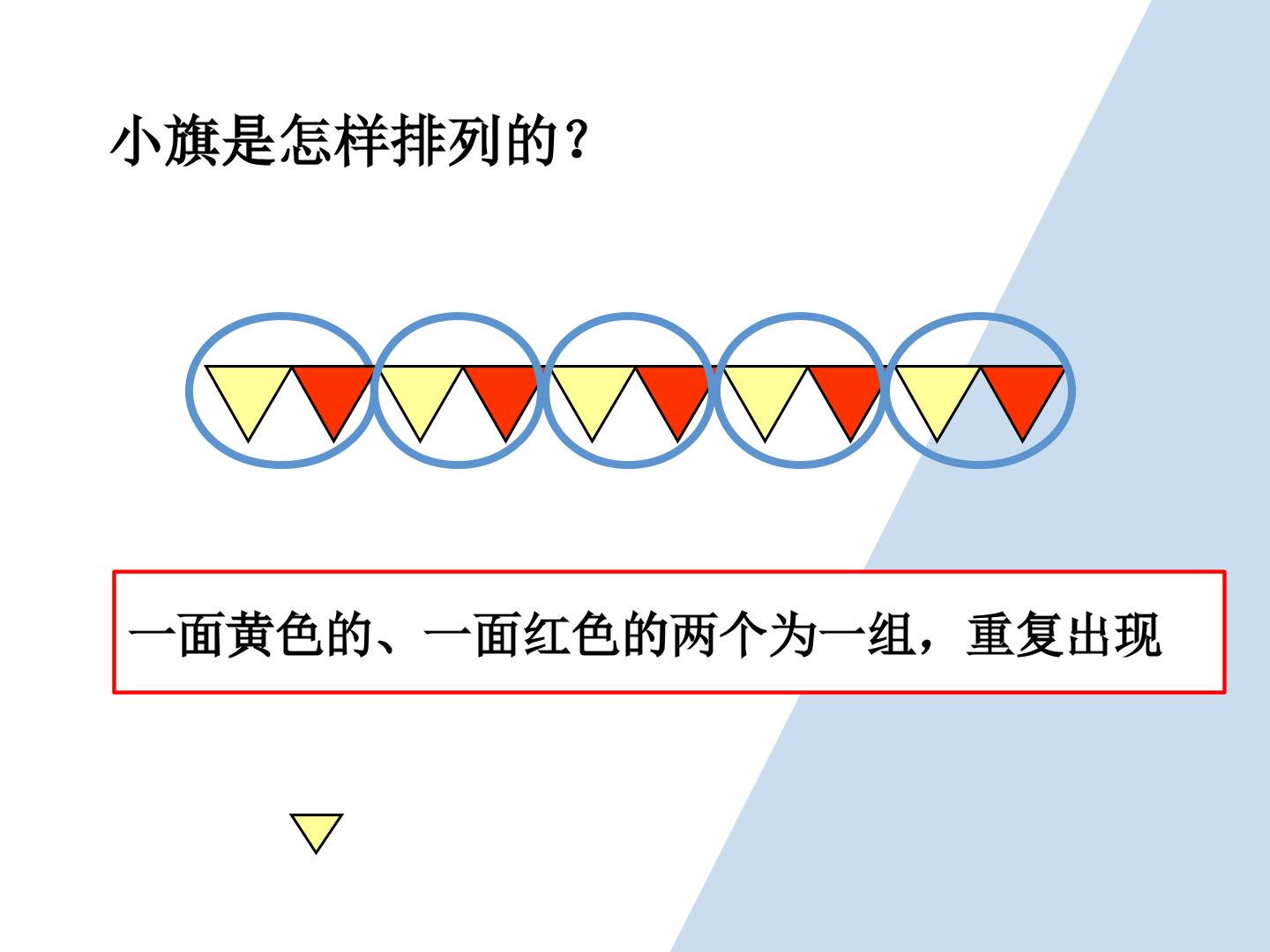 小旗是怎样排列的？

一面黄色的、一面红色的两个为一组，重复出现